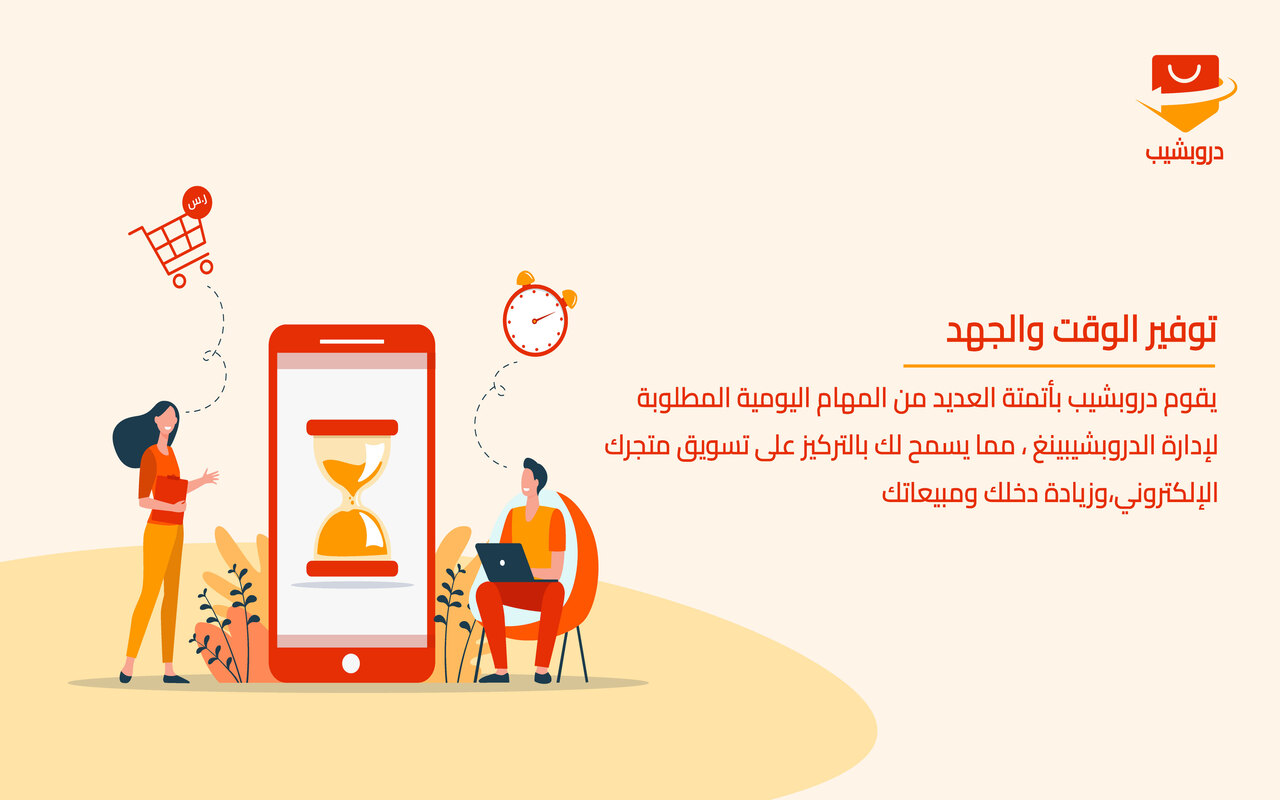 دروبشيب

ر.س

توفير الوقت والجهد

يقوم دروبشيب بأتمتة العديد من المهام اليومية المطلوبة لإدارة الدروبشيبينغ ، مما يسمح لك بالتركيز على تسويق متجرك الإلكتروني،وزيادة دخلك ومبيعاتك